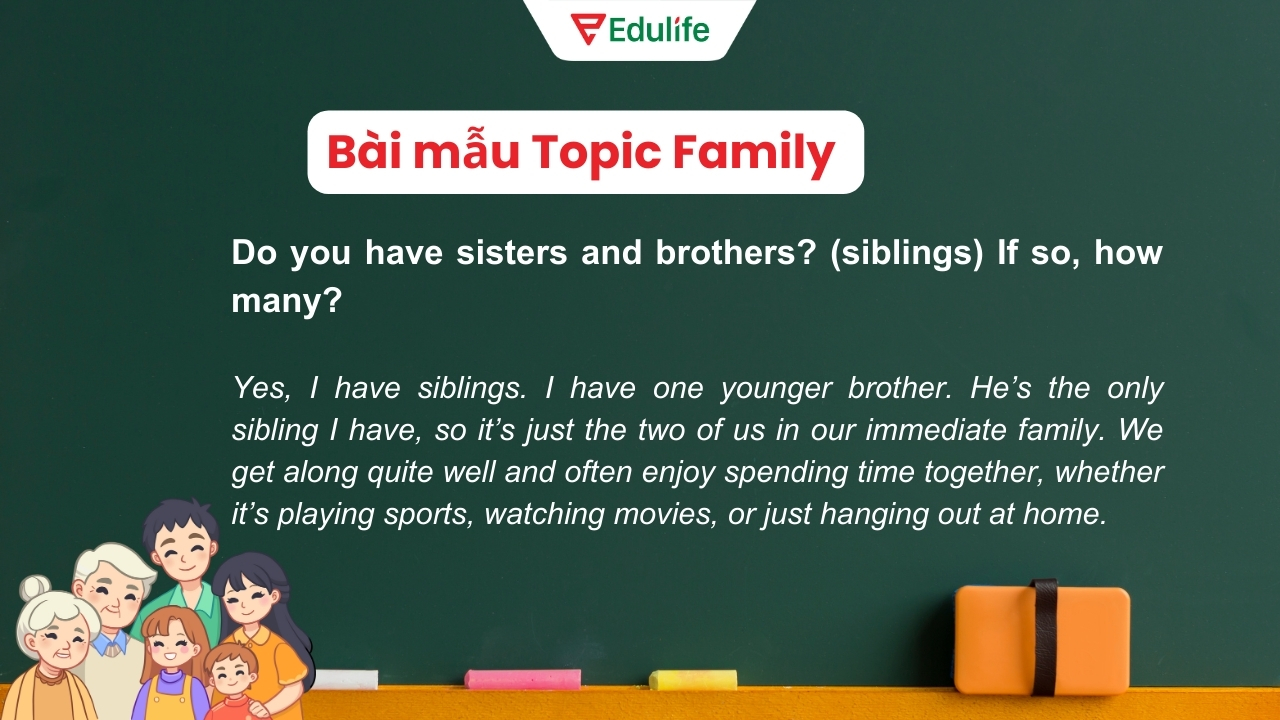 Edulife

Bài mẫu Topic Family

Do you have sisters and brothers? (siblings) If so, how many?

Yes, I have siblings. I have one younger brother. He’s the only sibling I have, so it’s just the two of us in our immediate family. We get along quite well and often enjoy spending time together, whether it’s playing sports, watching movies, or just hanging out at home.